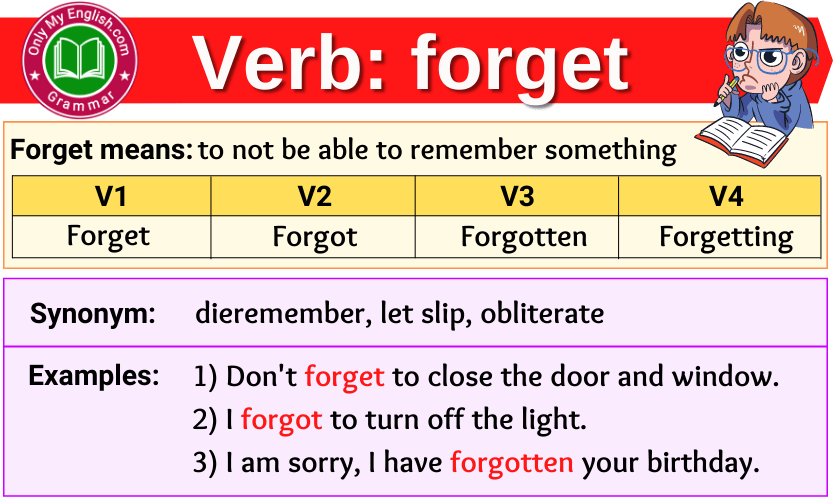 OnlyMyEnglish.com
Grammar

Verb: forget

Forget means: to not be able to remember something

| V1 | V2 | V3 | V4 |
|---|---|---|---|
| Forget | Forgot | Forgotten | Forgetting |

Synonym: dieremember, let slip, obliterate

Examples: 1) Don't forget to close the door and window.
2) I forgot to turn off the light.
3) I am sorry, I have forgotten your birthday.